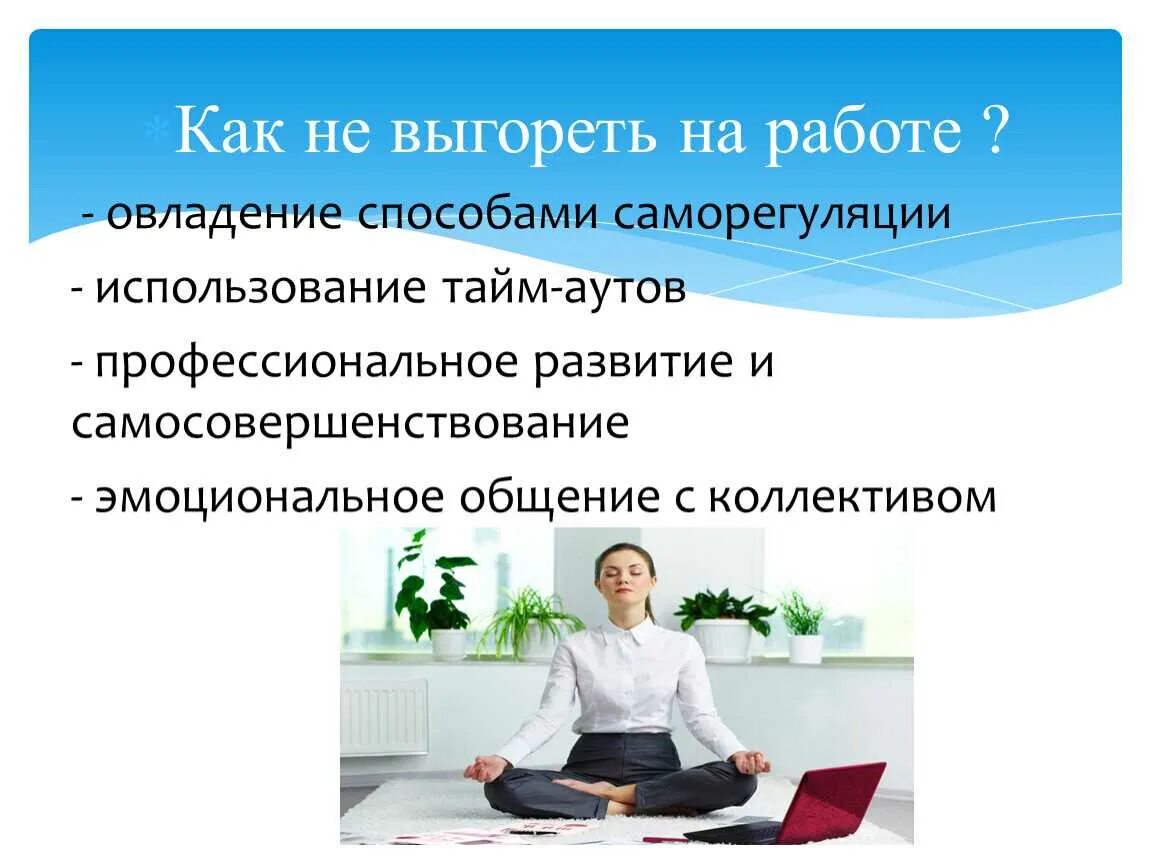 Как не выгореть на работе ?

- овладение способами саморегуляции

- использование тайм-аутов

- профессиональное развитие и самосовершенствование

- эмоциональное общение с коллективом